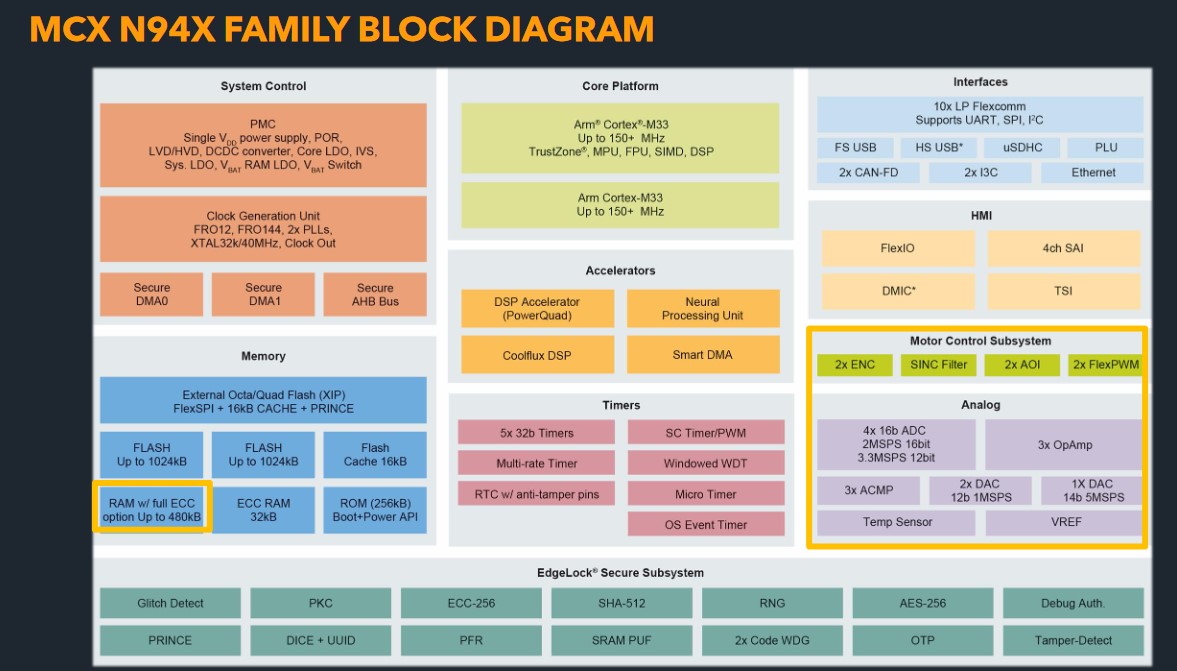 MCX N94X FAMILY BLOCK DIAGRAM

System Control

PMC
Single $V_{DD}$ power supply, POR, LVD/HVD, DCDC converter, Core LDO, IVS, Sys. LDO, $V_{BAT}$ RAM LDO, $V_{BAT}$ Switch

Clock Generation Unit
FRO12, FRO144, 2x PLLs, XTAL32k/40MHz, Clock Out

Secure DMA0

Secure DMA1

Secure AHB Bus

Memory

External Octa/Quad Flash (XIP)
FlexSPI + 16kB CACHE + PRINCE

FLASH
Up to 1024kB

FLASH
Up to 1024kB

Flash
Cache 16kB

RAM w/ full ECC option Up to 480kB

ECC RAM
32kB

ROM (256kB)
Boot+Power API

Core Platform

Arm® Cortex®-M33
Up to 150+ MHz
TrustZone®, MPU, FPU, SIMD, DSP

Arm Cortex-M33
Up to 150+ MHz

Accelerators

DSP Accelerator (PowerQuad)

Neural Processing Unit

Coolflux DSP

Smart DMA

Timers

5x 32b Timers

SC Timer/PWM

Multi-rate Timer

Windowed WDT

RTC w/ anti-tamper pins

Micro Timer

OS Event Timer

Interfaces

10x LP Flexcomm
Supports UART, SPI, I²C

FS USB

HS USB*

uSDHC

PLU

2x CAN-FD

2x I3C

Ethernet

HMI

FlexIO

4ch SAI

DMIC*

TSI

Motor Control Subsystem

2x ENC

SINC Filter

2x AOI

2x FlexPWM

Analog

4x 16b ADC
2MSPS 16bit
3.3MSPS 12bit

3x OpAmp

3x ACMP

2x DAC
12b 1MSPS

1X DAC
14b 5MSPS

Temp Sensor

VREF

EdgeLock® Secure Subsystem

Glitch Detect

PKC

ECC-256

SHA-512

RNG

AES-256

Debug Auth.

PRINCE

DICE + UUID

PFR

SRAM PUF

2x Code WDG

OTP

Tamper-Detect